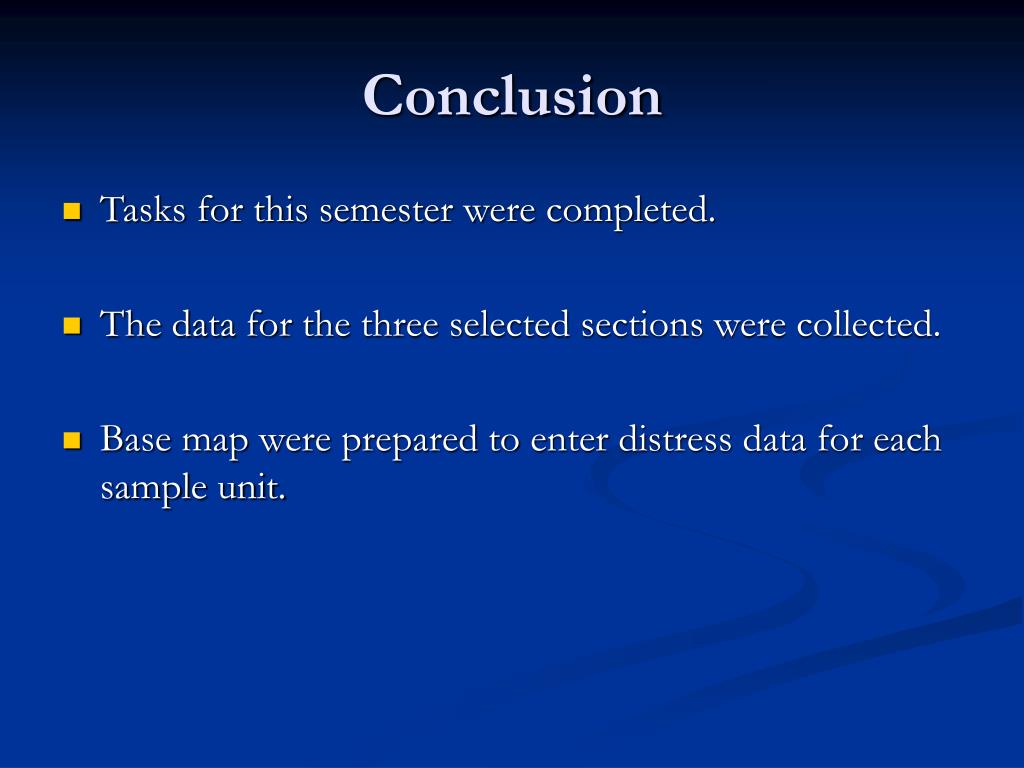 Conclusion

- Tasks for this semester were completed.

- The data for the three selected sections were collected.

- Base map were prepared to enter distress data for each sample unit.